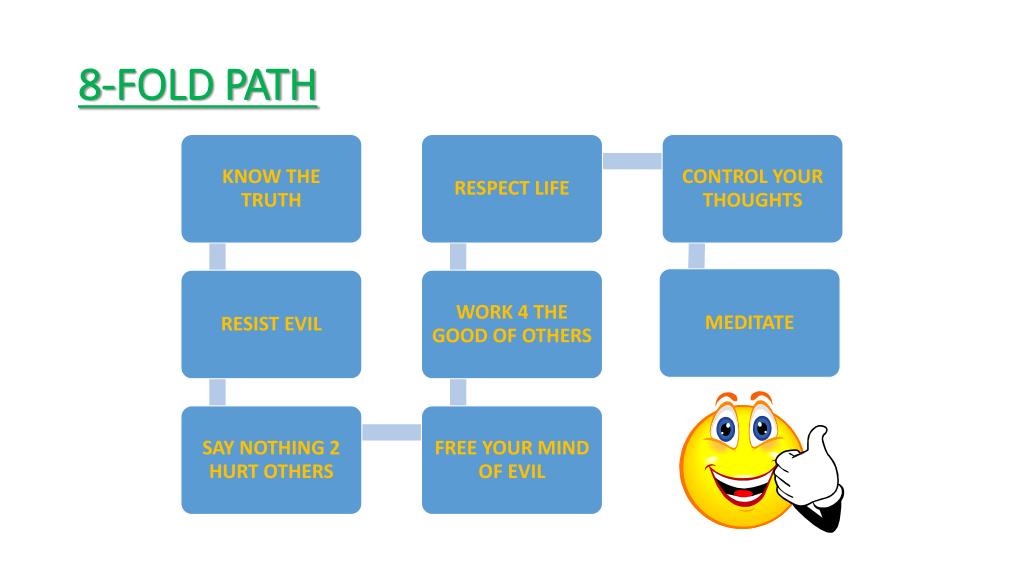 8-FOLD PATH

KNOW THE TRUTH

RESIST EVIL

SAY NOTHING 2 HURT OTHERS

FREE YOUR MIND OF EVIL

WORK 4 THE GOOD OF OTHERS

RESPECT LIFE

CONTROL YOUR THOUGHTS

MEDITATE